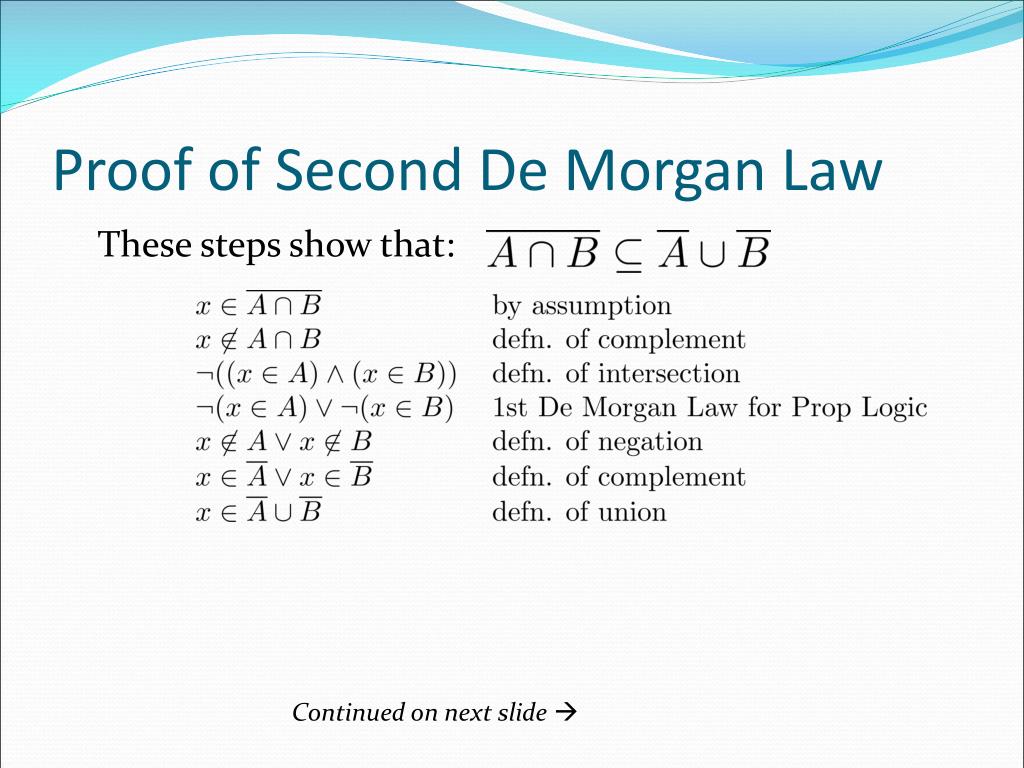 Proof of Second De Morgan Law

These steps show that: $\overline{A \cap B} \subseteq \overline{A} \cup \overline{B}$

| | |
|---|---|
| $x \in \overline{A \cap B}$ | by assumption |
| $x \notin A \cap B$ | defn. of complement |
| $\neg((x \in A) \wedge (x \in B))$ | defn. of intersection |
| $\neg(x \in A) \vee \neg(x \in B)$ | 1st De Morgan Law for Prop Logic |
| $x \notin A \vee x \notin B$ | defn. of negation |
| $x \in \overline{A} \vee x \in \overline{B}$ | defn. of complement |
| $x \in \overline{A} \cup \overline{B}$ | defn. of union |

Continued on next slide →